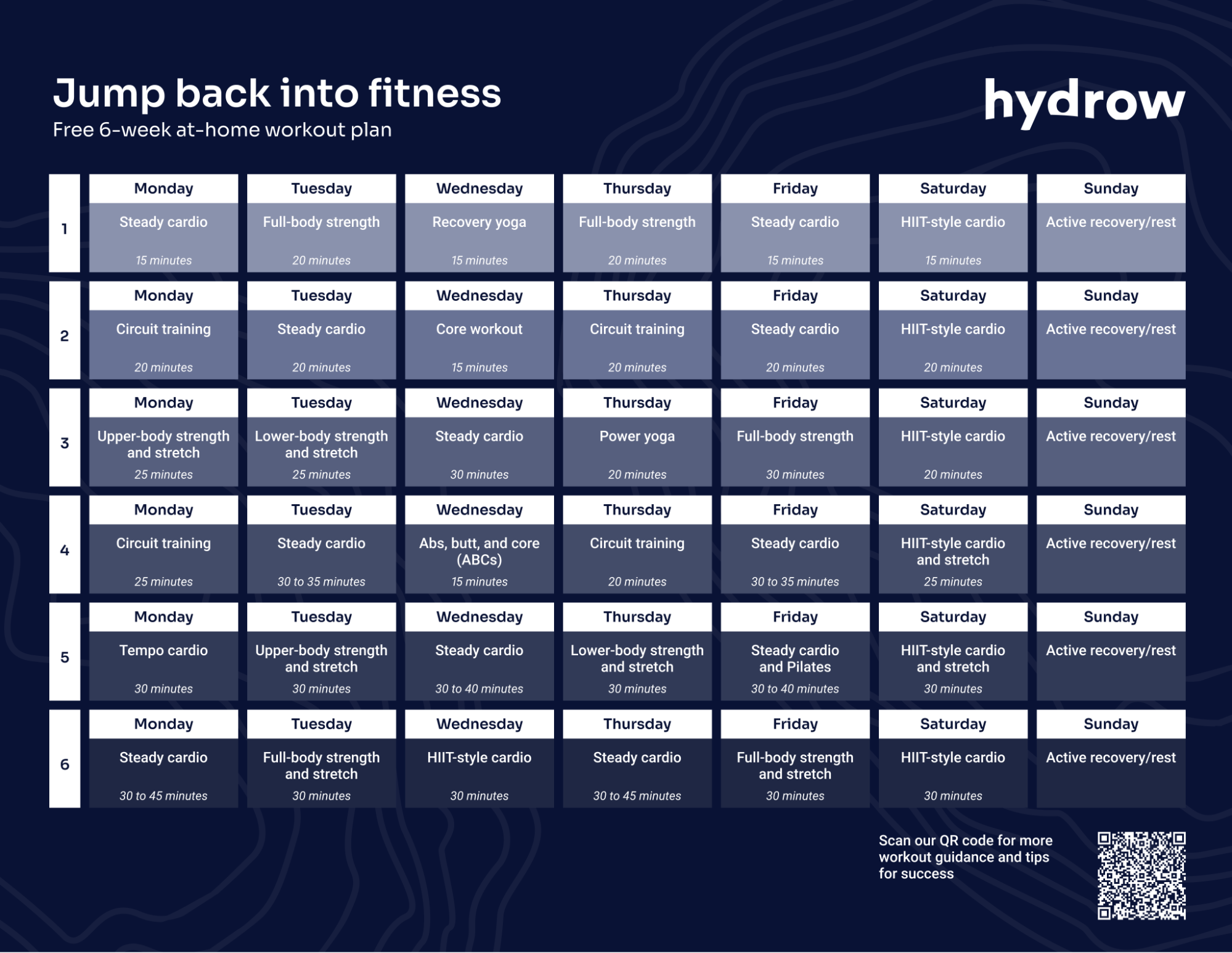 Jump back into fitness
Free 6-week at-home workout plan

hydrow

| | Monday | Tuesday | Wednesday | Thursday | Friday | Saturday | Sunday |
|---|---|---|---|---|---|---|---|
| 1 | Steady cardio 15 minutes | Full-body strength 20 minutes | Recovery yoga 15 minutes | Full-body strength 20 minutes | Steady cardio 15 minutes | HIIT-style cardio 15 minutes | Active recovery/rest |
| 2 | Circuit training 20 minutes | Steady cardio 20 minutes | Core workout 15 minutes | Circuit training 20 minutes | Steady cardio 20 minutes | HIIT-style cardio 20 minutes | Active recovery/rest |
| 3 | Upper-body strength and stretch 25 minutes | Lower-body strength and stretch 25 minutes | Steady cardio 30 minutes | Power yoga 20 minutes | Full-body strength 30 minutes | HIIT-style cardio 20 minutes | Active recovery/rest |
| 4 | Circuit training 25 minutes | Steady cardio 30 to 35 minutes | Abs, butt, and core (ABCs) 15 minutes | Circuit training 20 minutes | Steady cardio 30 to 35 minutes | HIIT-style cardio and stretch 25 minutes | Active recovery/rest |
| 5 | Tempo cardio 30 minutes | Upper-body strength and stretch 30 minutes | Steady cardio 30 to 40 minutes | Lower-body strength and stretch 30 minutes | Steady cardio and Pilates 30 to 40 minutes | HIIT-style cardio and stretch 30 minutes | Active recovery/rest |
| 6 | Steady cardio 30 to 45 minutes | Full-body strength and stretch 30 minutes | HIIT-style cardio 30 minutes | Steady cardio 30 to 45 minutes | Full-body strength and stretch 30 minutes | HIIT-style cardio 30 minutes | Active recovery/rest |

Scan our QR code for more workout guidance and tips for success